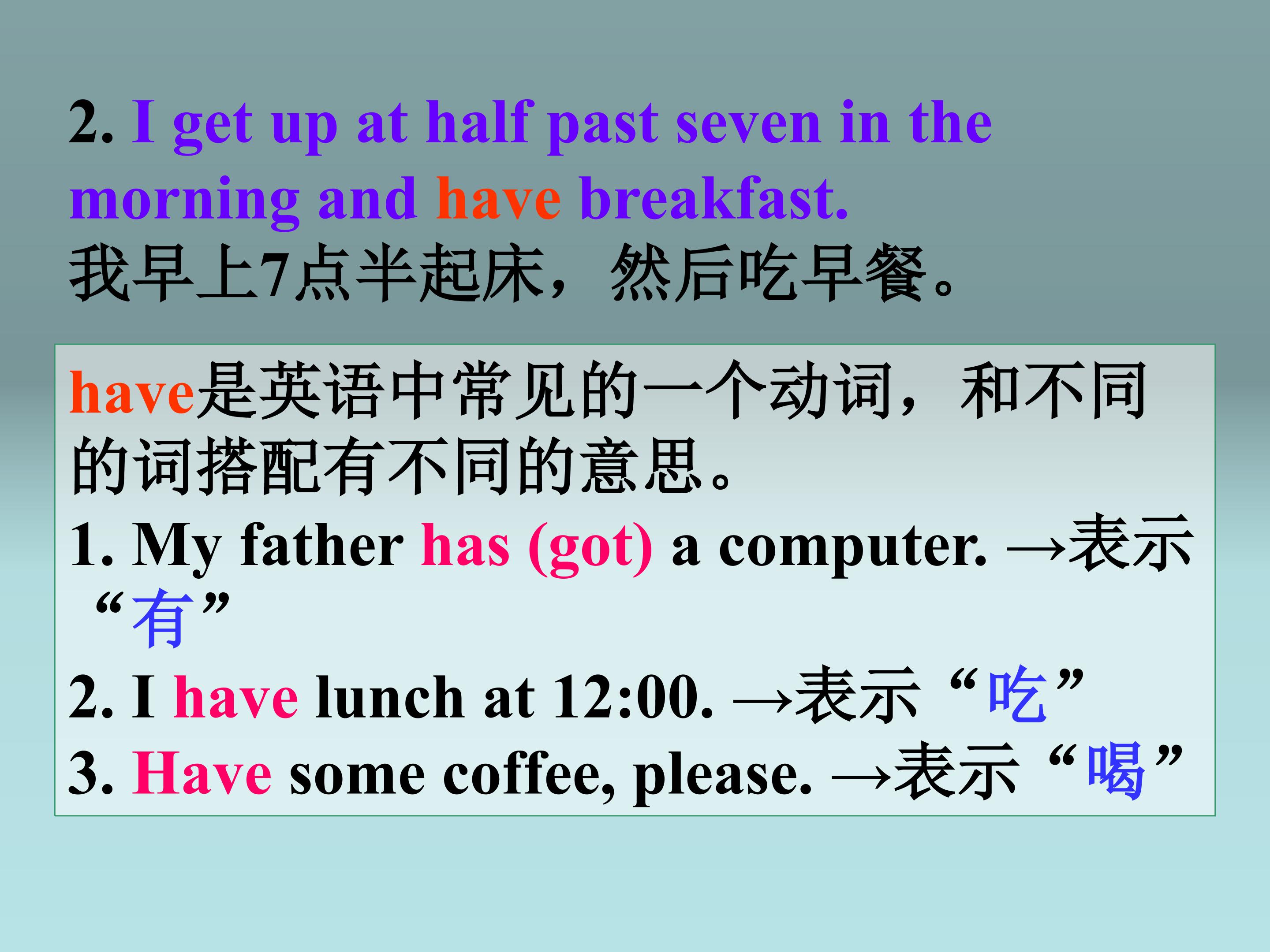 2. I get up at half past seven in the morning and have breakfast.
我早上7点半起床，然后吃早餐。

have是英语中常见的一个动词，和不同的词搭配有不同的意思。
1. My father has (got) a computer. →表示“有”
2. I have lunch at 12:00. →表示“吃”
3. Have some coffee, please. →表示“喝”